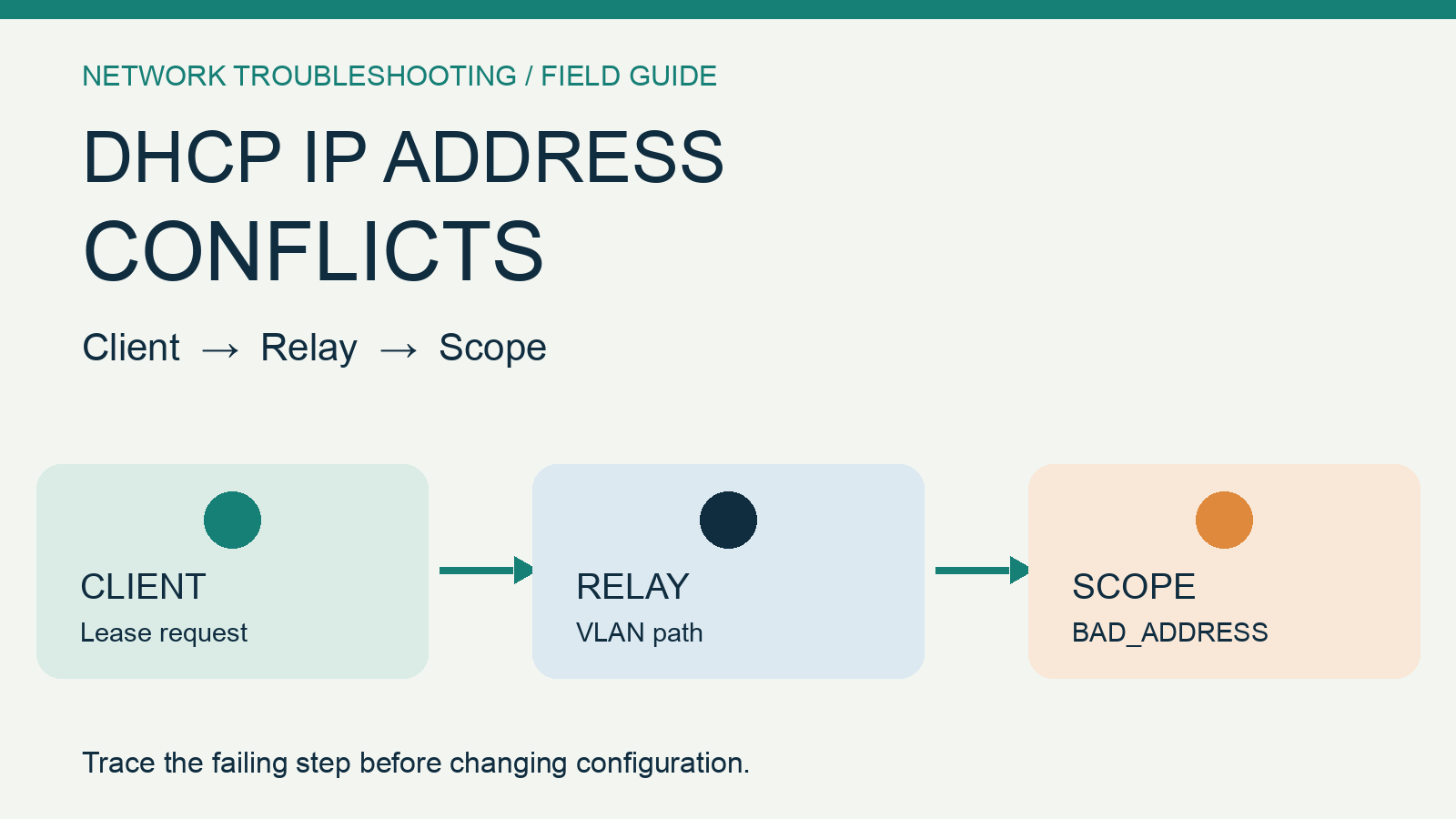 NETWORK TROUBLESHOOTING / FIELD GUIDE

DHCP IP ADDRESS CONFLICTS

Client → Relay → Scope

CLIENT
Lease request

RELAY
VLAN path

SCOPE
BAD_ADDRESS

Trace the failing step before changing configuration.